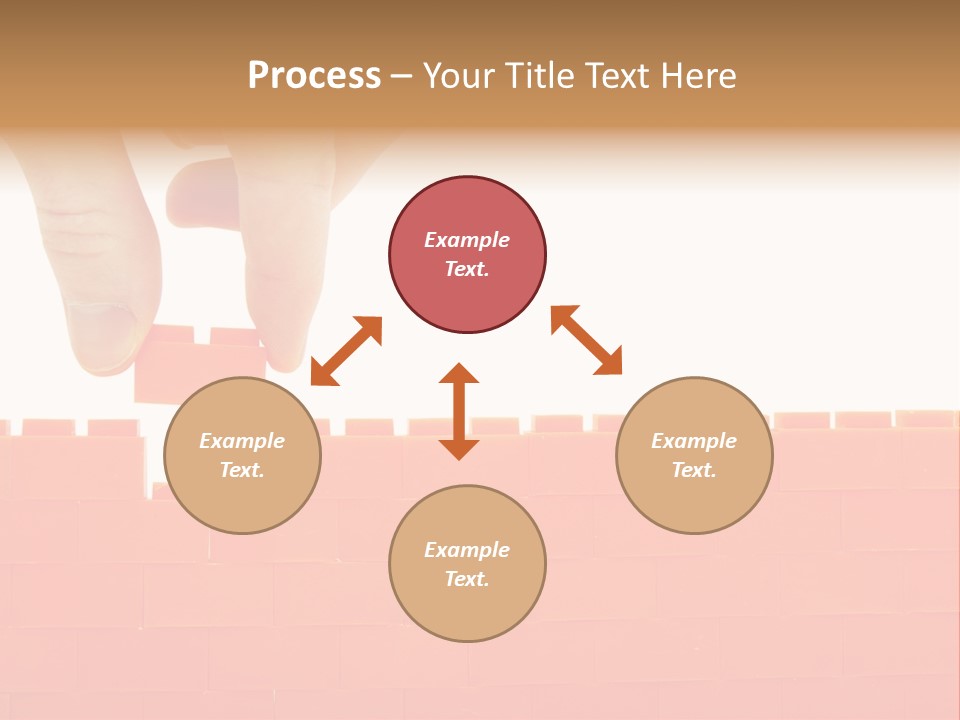 Process – Your Title Text Here

Example Text.

Example Text.

Example Text.

Example Text.